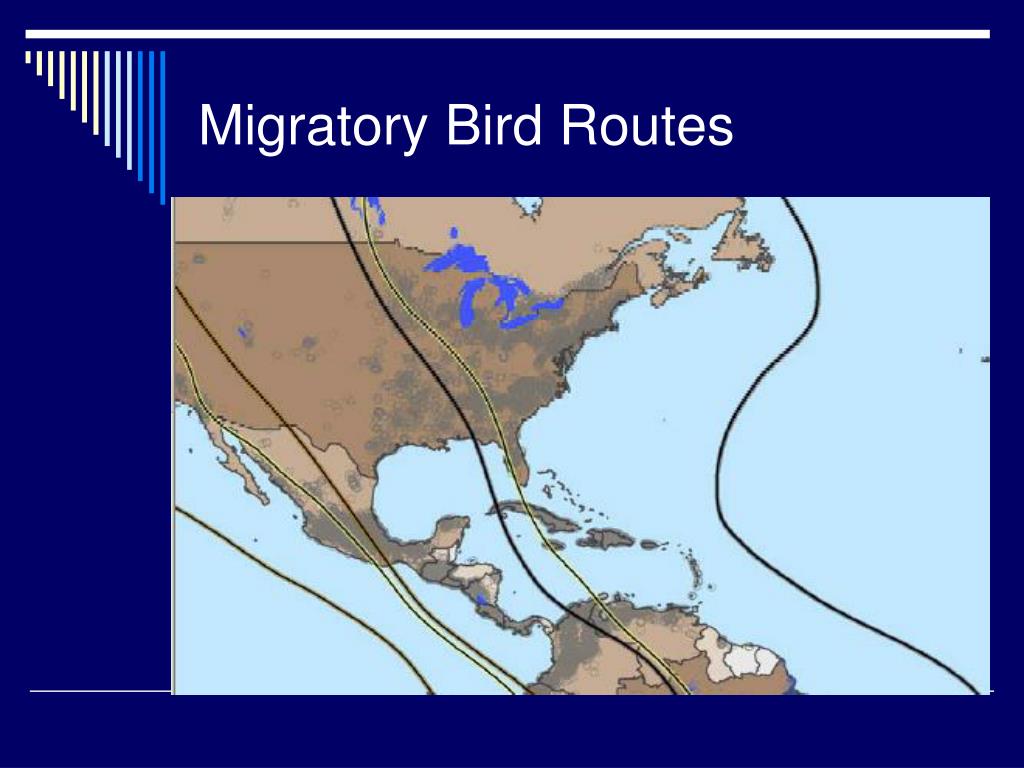 Migratory Bird Routes